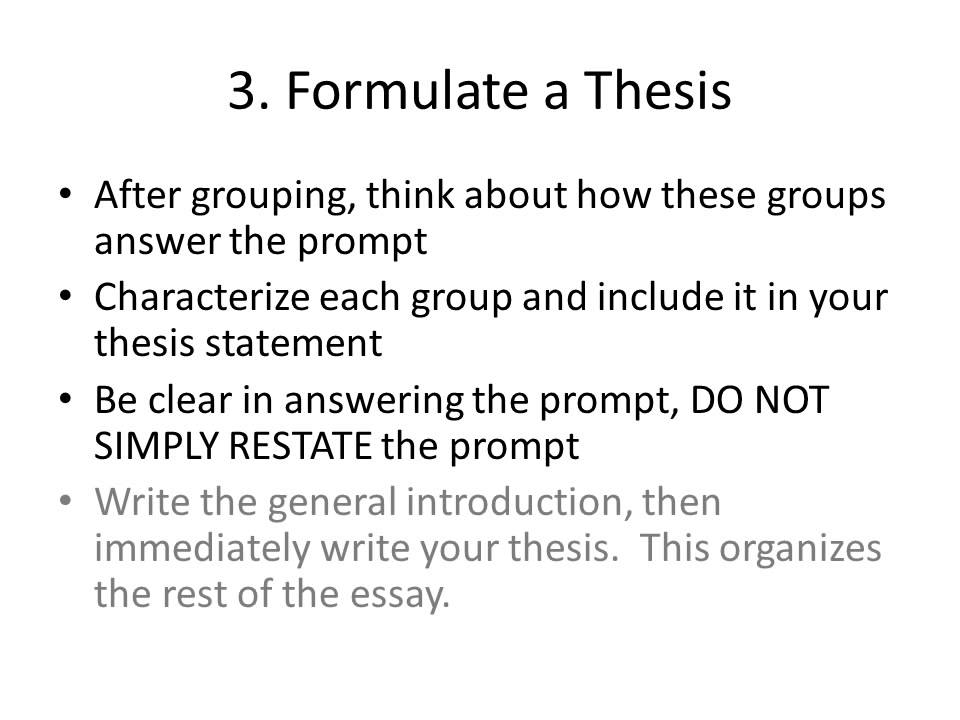 3. Formulate a Thesis

• After grouping, think about how these groups answer the prompt
• Characterize each group and include it in your thesis statement
• Be clear in answering the prompt, DO NOT SIMPLY RESTATE the prompt
• Write the general introduction, then immediately write your thesis. This organizes the rest of the essay.